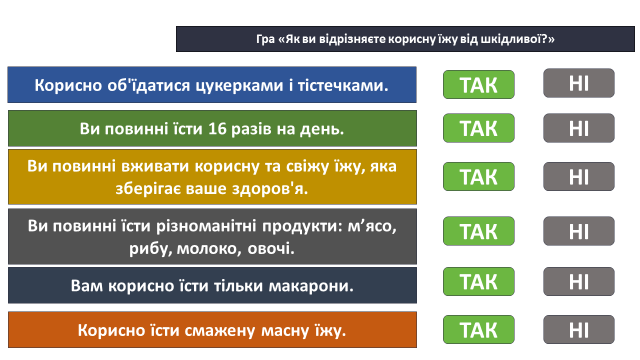 Гра «Як ви відрізняєте корисну їжу від шкідливої?»

Корисно об'їдатися цукерками і тістечками.
ТАК
НІ

Ви повинні їсти 16 разів на день.
ТАК
НІ

Ви повинні вживати корисну та свіжу їжу, яка зберігає ваше здоров'я.
ТАК
НІ

Ви повинні їсти різноманітні продукти: м’ясо, рибу, молоко, овочі.
ТАК
НІ

Вам корисно їсти тільки макарони.
ТАК
НІ

Корисно їсти смажену масну їжу.
ТАК
НІ